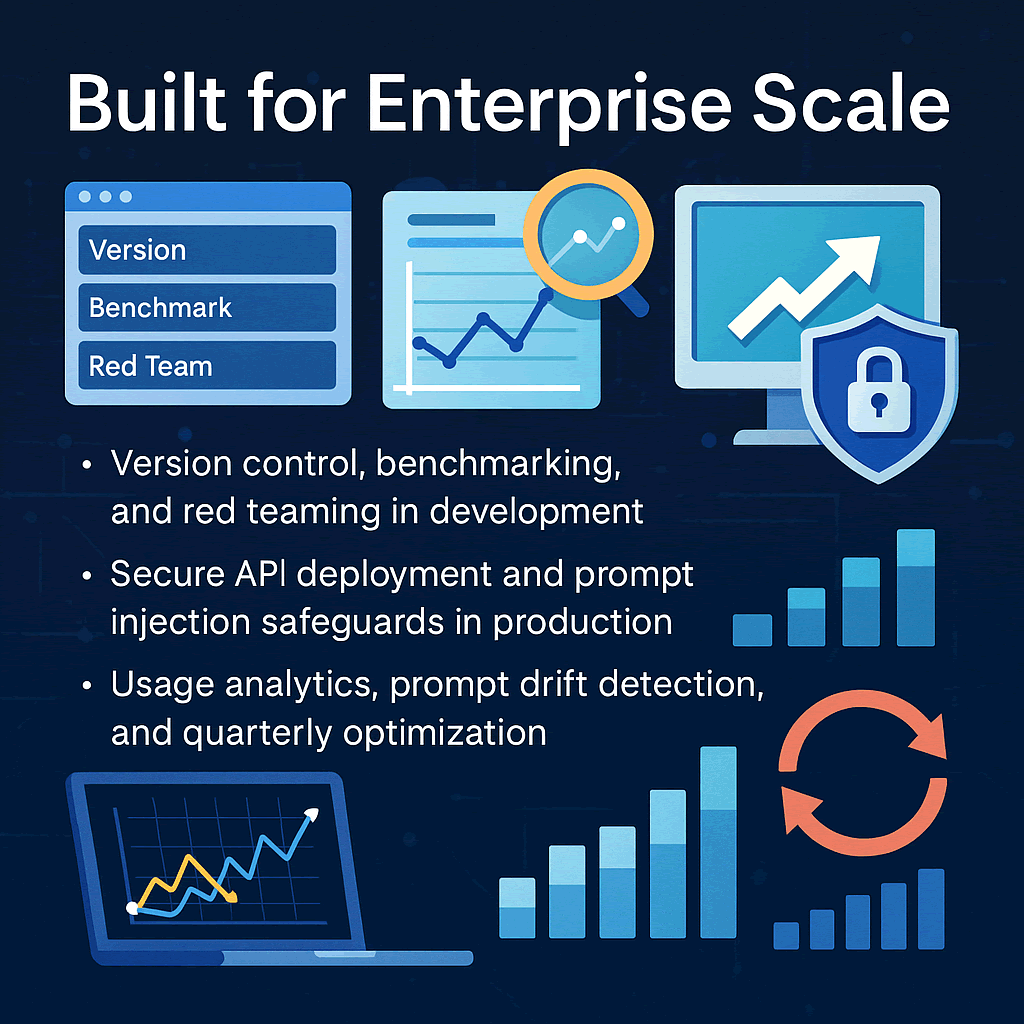 Built for Enterprise Scale

Version

Benchmark

Red Team

• Version control, benchmarking, and red teaming in development

• Secure API deployment and prompt injection safeguards in production

• Usage analytics, prompt drift detection, and quarterly optimization